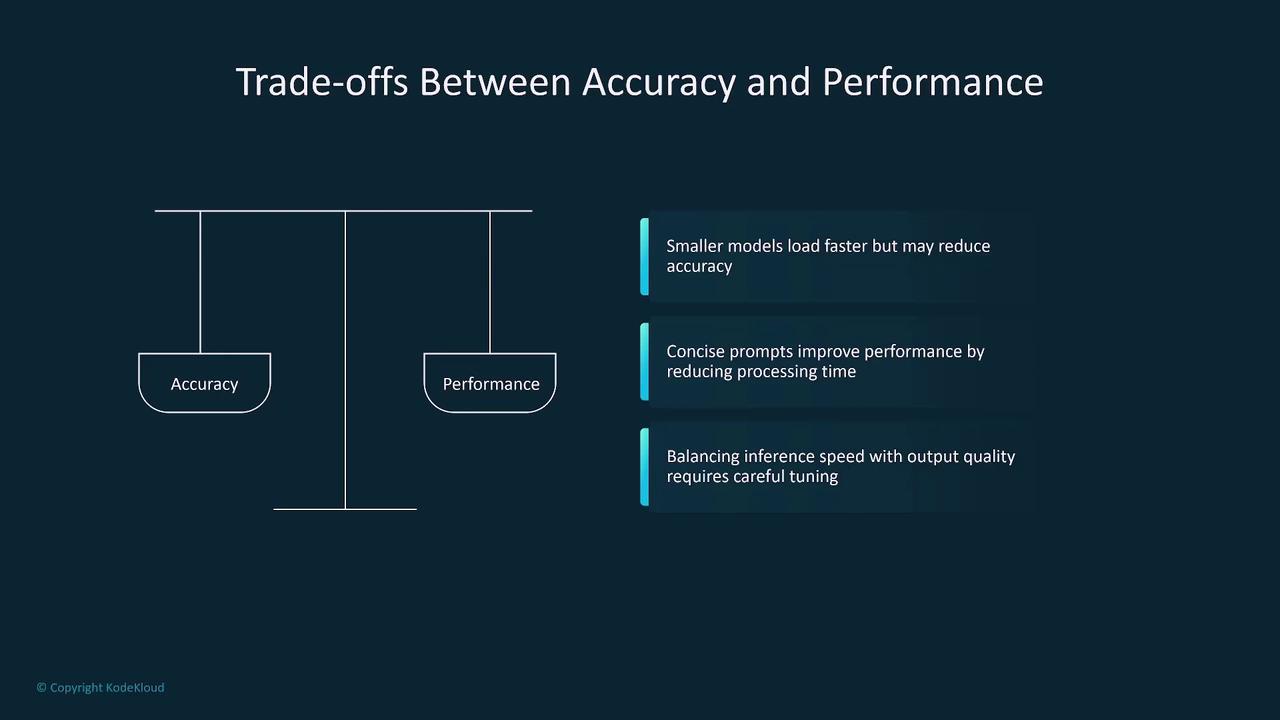 Trade-offs Between Accuracy and Performance

Accuracy

Performance

Smaller models load faster but may reduce accuracy

Concise prompts improve performance by reducing processing time

Balancing inference speed with output quality requires careful tuning

© Copyright KodeKloud